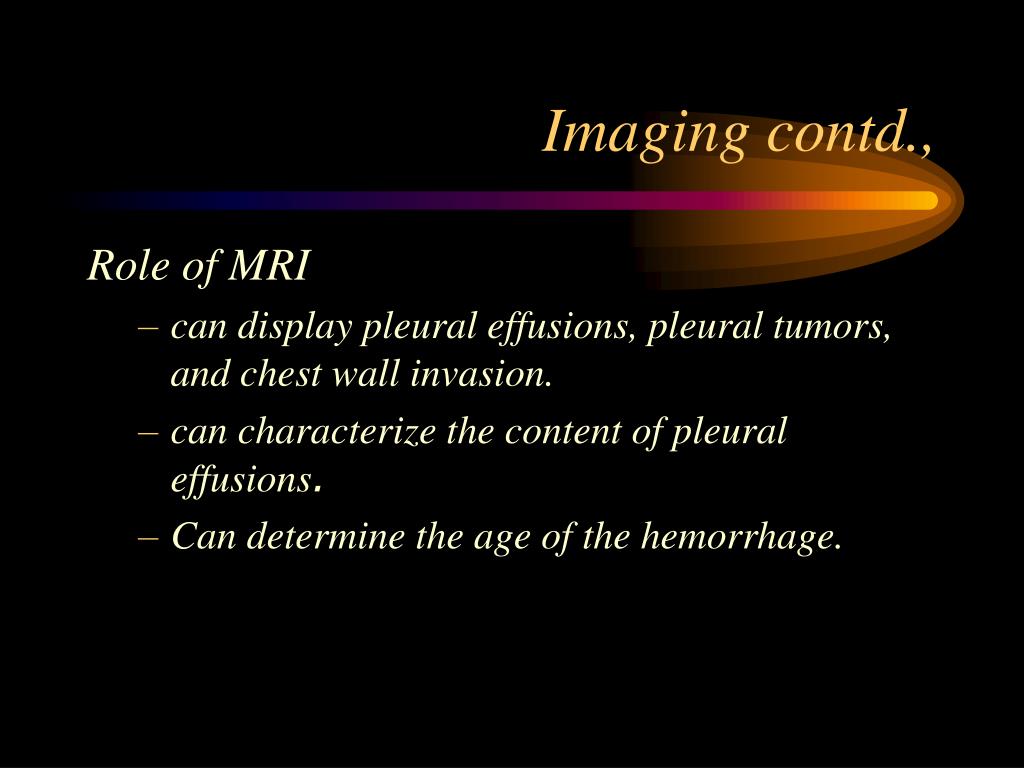 Imaging contd.,

Role of MRI

– can display pleural effusions, pleural tumors, and chest wall invasion.

– can characterize the content of pleural effusions.

– Can determine the age of the hemorrhage.